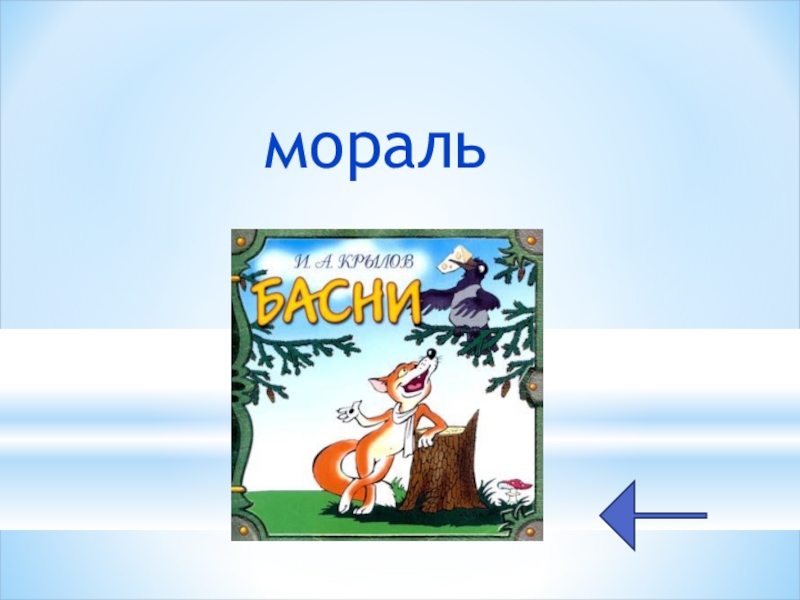 мораль

И. А. КРЫЛОВ
БАСНИ